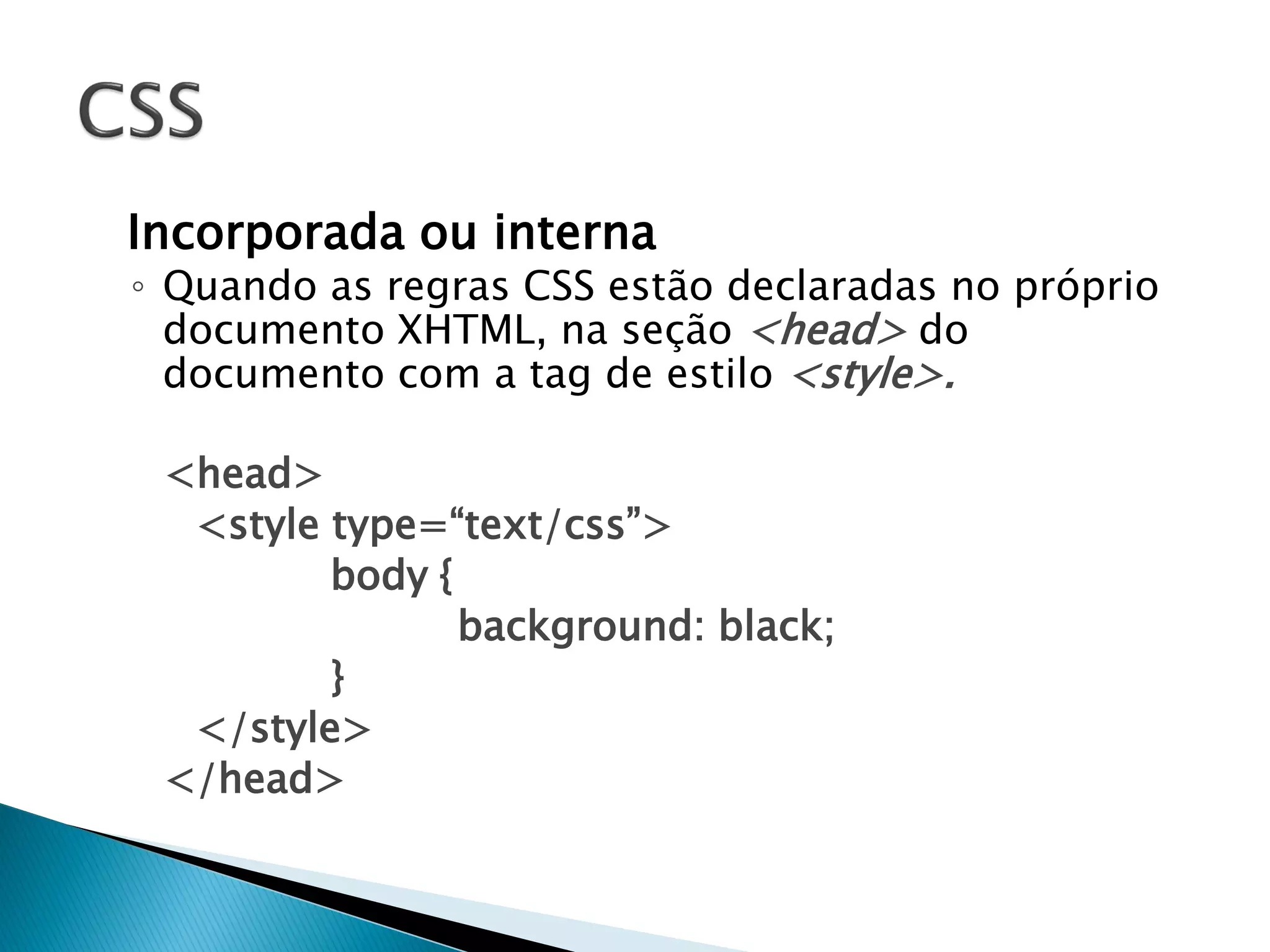 CSS

Incorporada ou interna

◦ Quando as regras CSS estão declaradas no próprio documento XHTML, na seção <head> do documento com a tag de estilo <style>.

<head>
<style type=“text/css”>
body {
background: black;
}
</style>
</head>